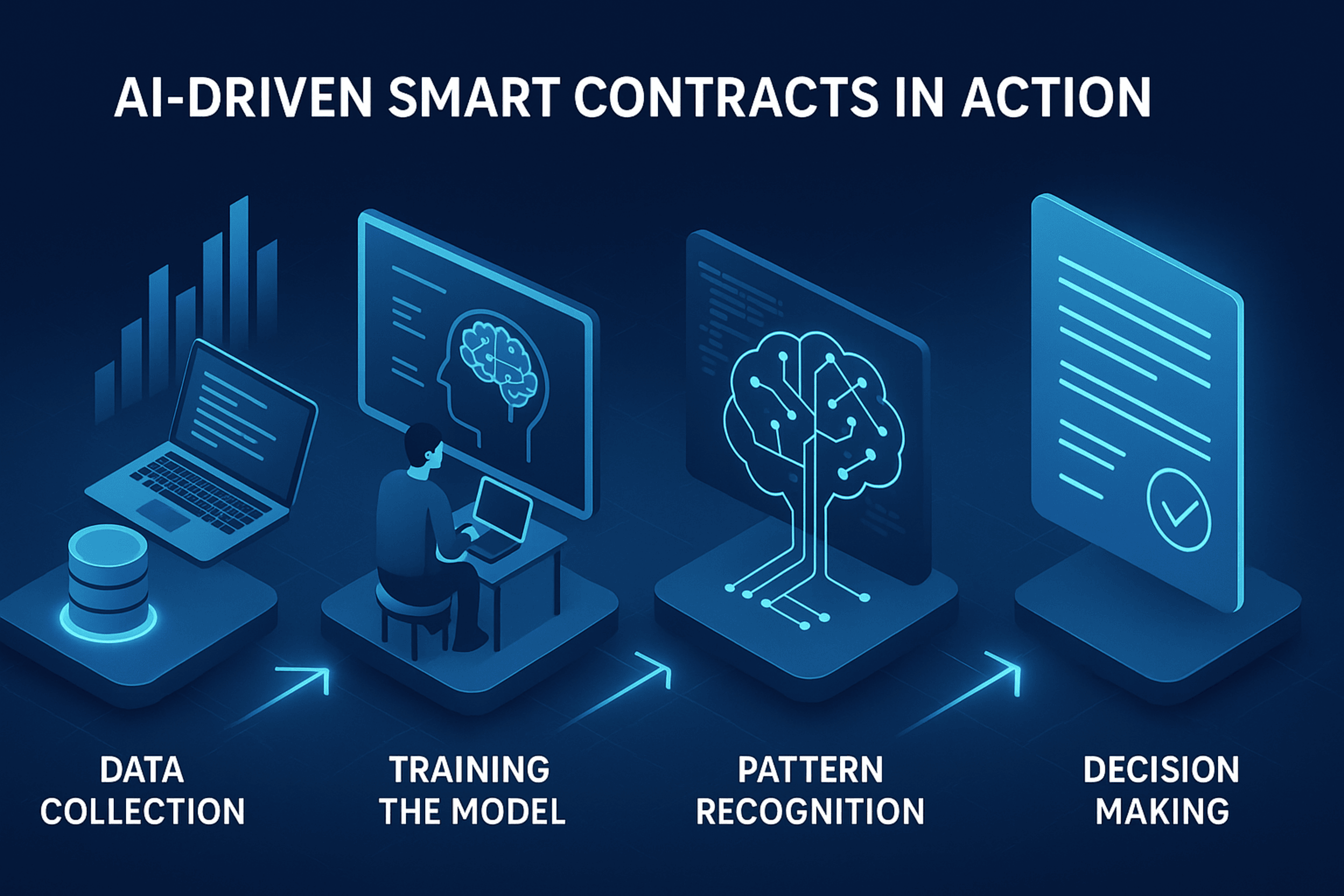 AI-DRIVEN SMART CONTRACTS IN ACTION

DATA COLLECTION

TRAINING THE MODEL

PATTERN RECOGNITION

DECISION MAKING